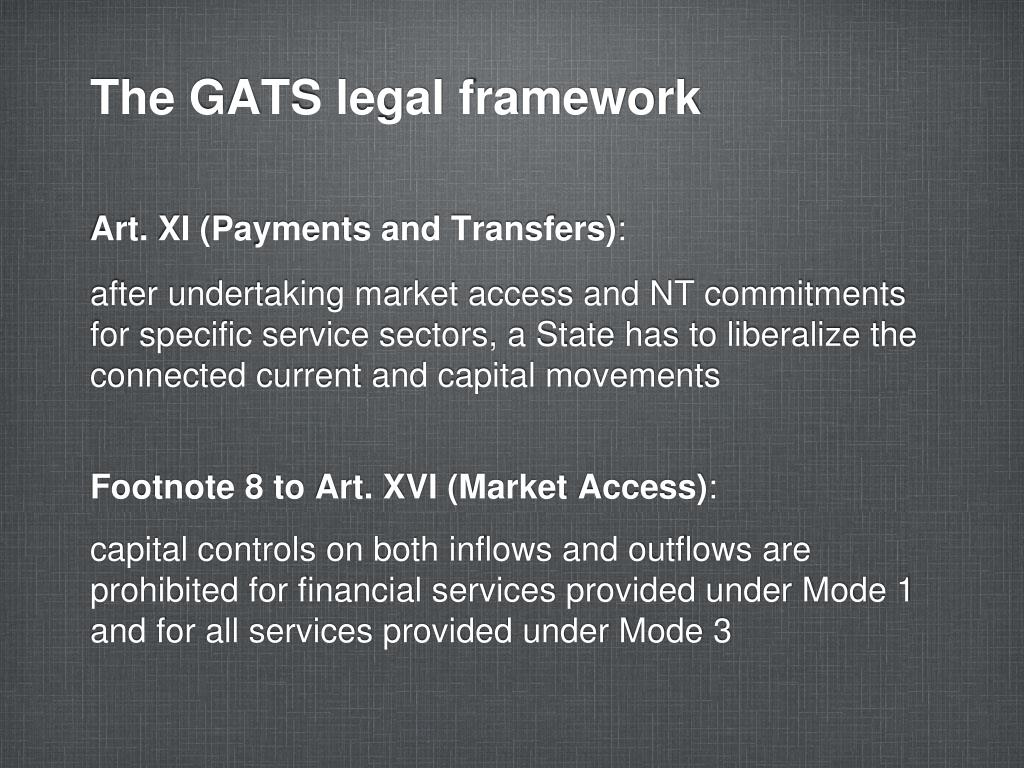 The GATS legal framework

Art. XI (Payments and Transfers):

after undertaking market access and NT commitments for specific service sectors, a State has to liberalize the connected current and capital movements

Footnote 8 to Art. XVI (Market Access):

capital controls on both inflows and outflows are prohibited for financial services provided under Mode 1 and for all services provided under Mode 3